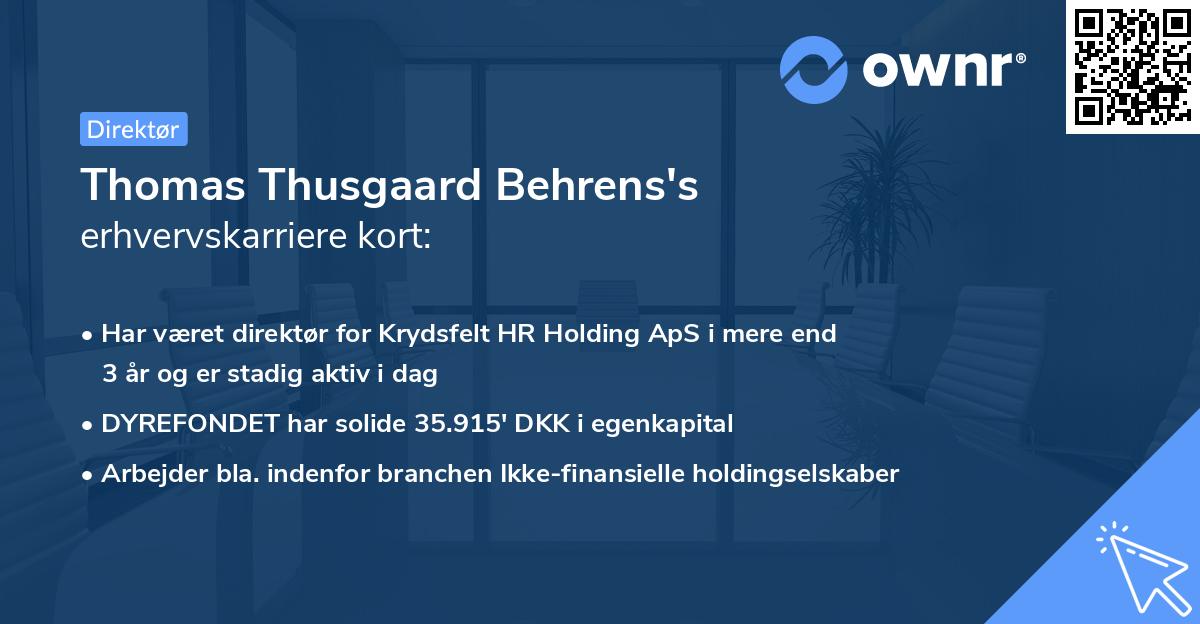 ownr®

Direktør

Thomas Thusgaard Behrens's
erhvervskarriere kort:

• Har været direktør for Krydsfelt HR Holding ApS i mere end 3 år og er stadig aktiv i dag
• DYREFONDET har solide 35.915' DKK i egenkapital
• Arbejder bla. indenfor branchen Ikke-finansielle holdingselskaber